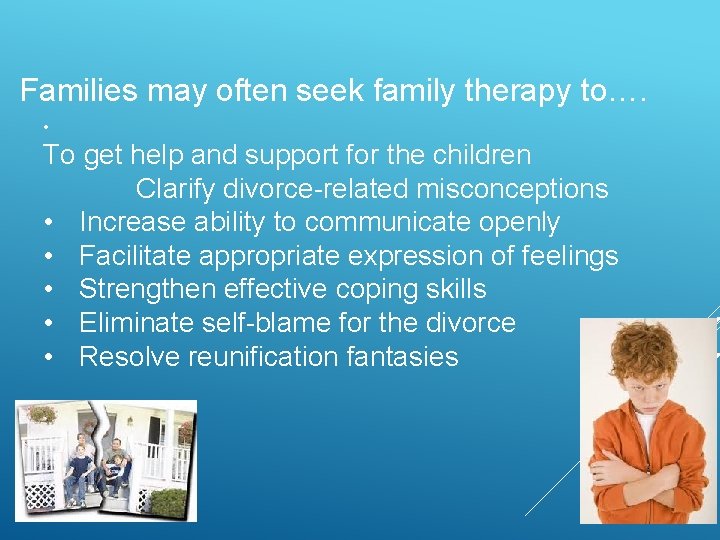 Families may often seek family therapy to….

•
To get help and support for the children
Clarify divorce-related misconceptions
• Increase ability to communicate openly
• Facilitate appropriate expression of feelings
• Strengthen effective coping skills
• Eliminate self-blame for the divorce
• Resolve reunification fantasies